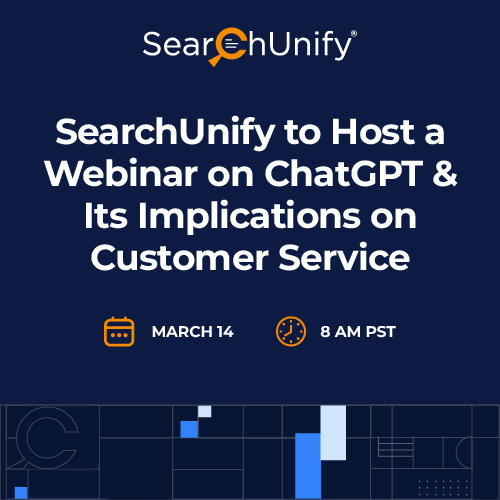 SearchUnify®

SearchUnify to Host a Webinar on ChatGPT & Its Implications on Customer Service

MARCH 14

8 AM PST